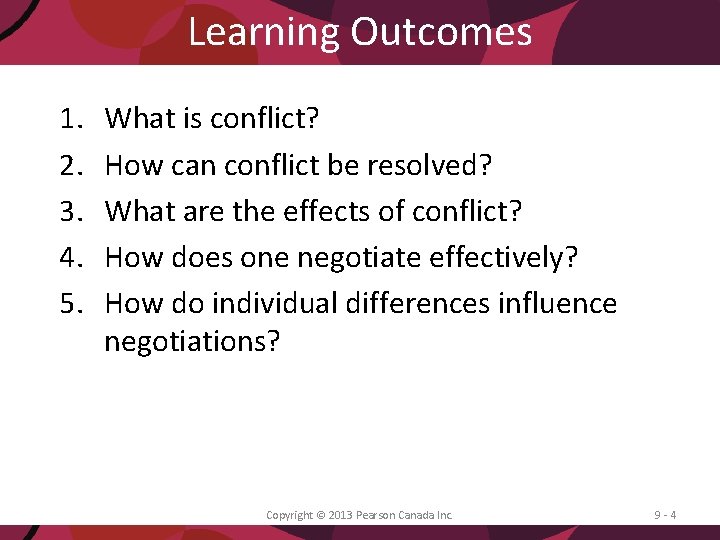 Learning Outcomes

1. What is conflict?
2. How can conflict be resolved?
3. What are the effects of conflict?
4. How does one negotiate effectively?
5. How do individual differences influence negotiations?

Copyright © 2013 Pearson Canada Inc.

9 - 4